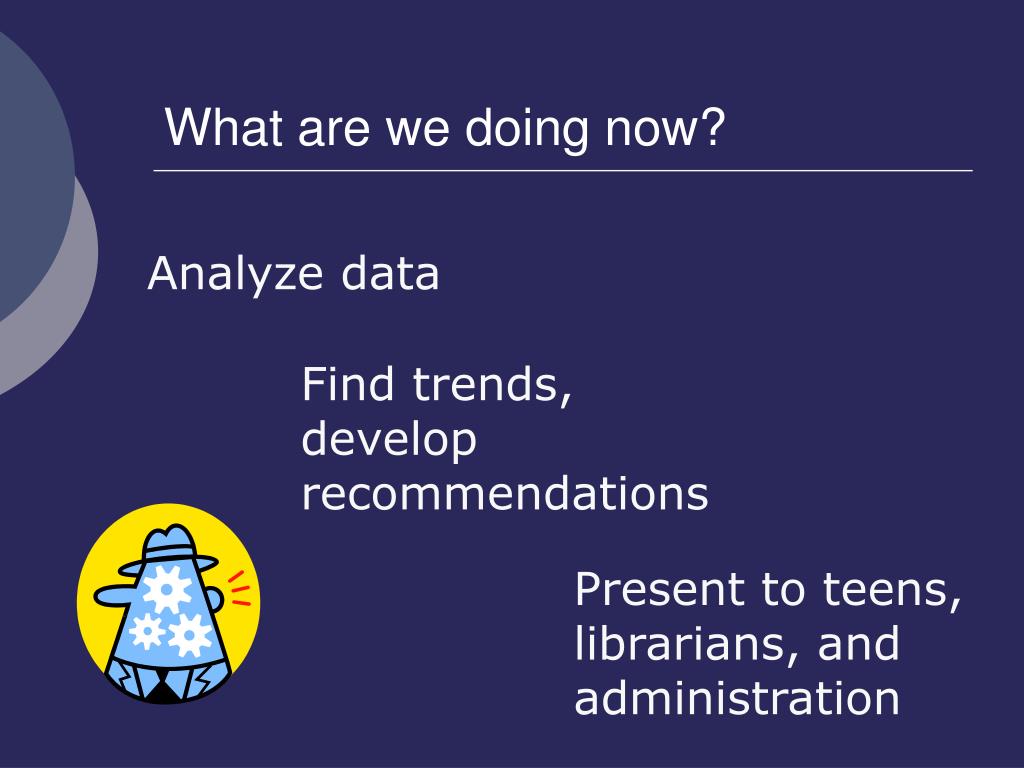 What are we doing now?

Analyze data

Find trends, develop recommendations

Present to teens, librarians, and administration